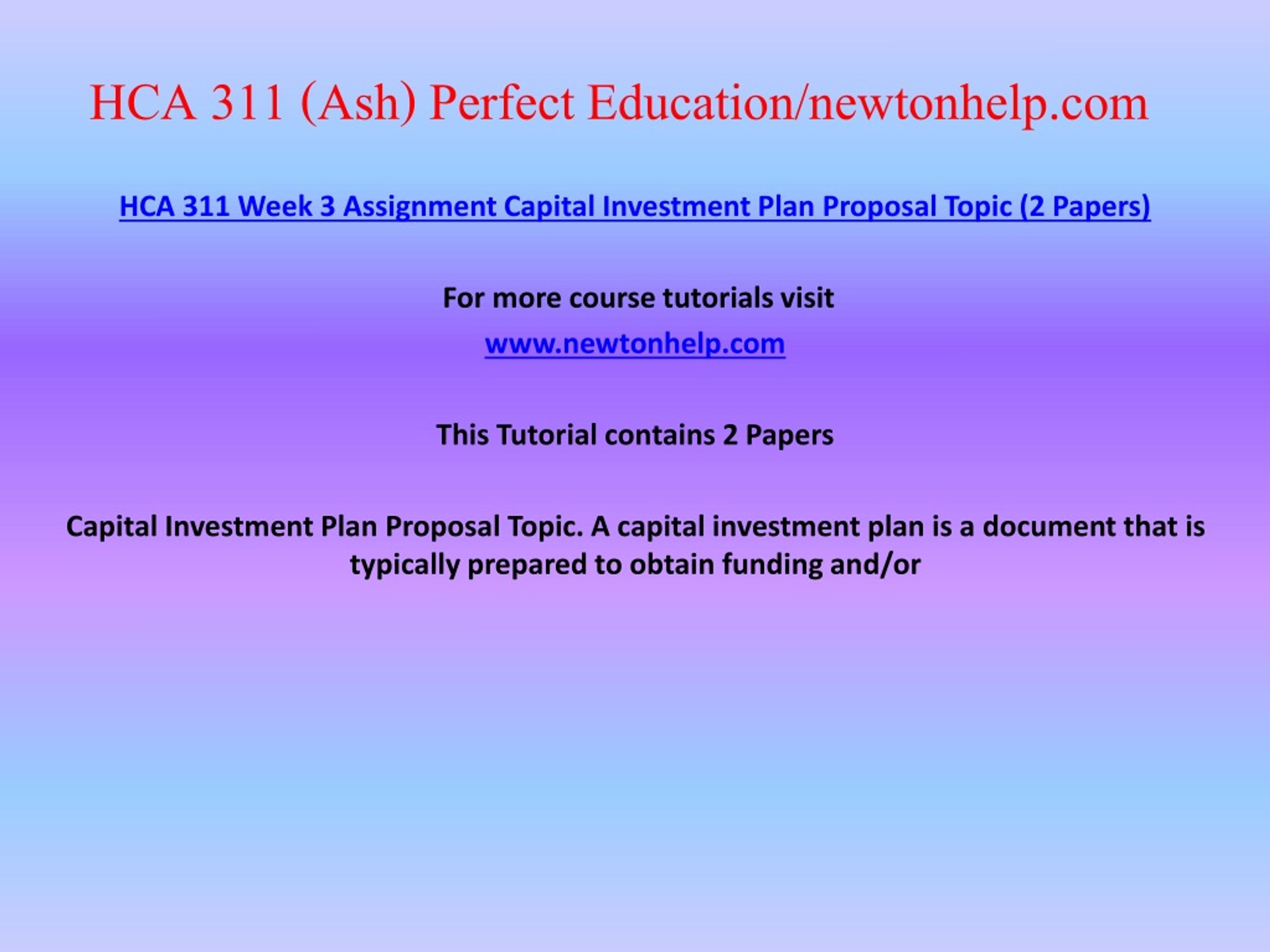 HCA 311 (Ash) Perfect Education/newtonhelp.com

HCA 311 Week 3 Assignment Capital Investment Plan Proposal Topic (2 Papers)

For more course tutorials visit

www.newtonhelp.com

This Tutorial contains 2 Papers

Capital Investment Plan Proposal Topic. A capital investment plan is a document that is typically prepared to obtain funding and/or